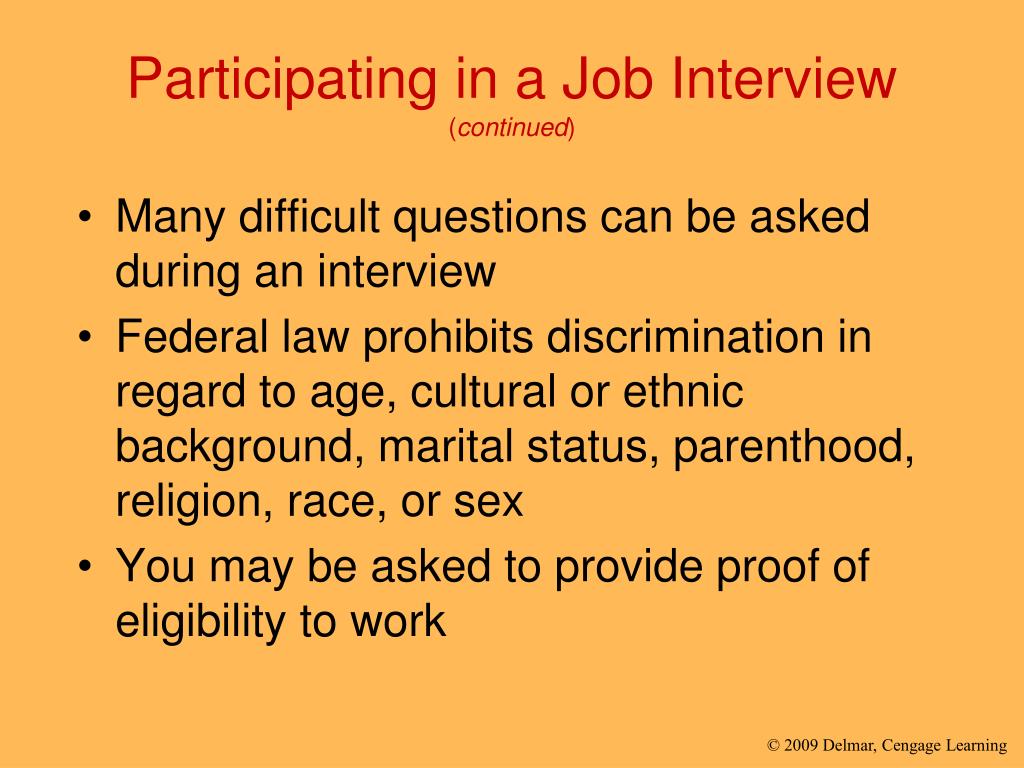 Participating in a Job Interview
(continued)

• Many difficult questions can be asked during an interview
• Federal law prohibits discrimination in regard to age, cultural or ethnic background, marital status, parenthood, religion, race, or sex
• You may be asked to provide proof of eligibility to work

© 2009 Delmar, Cengage Learning